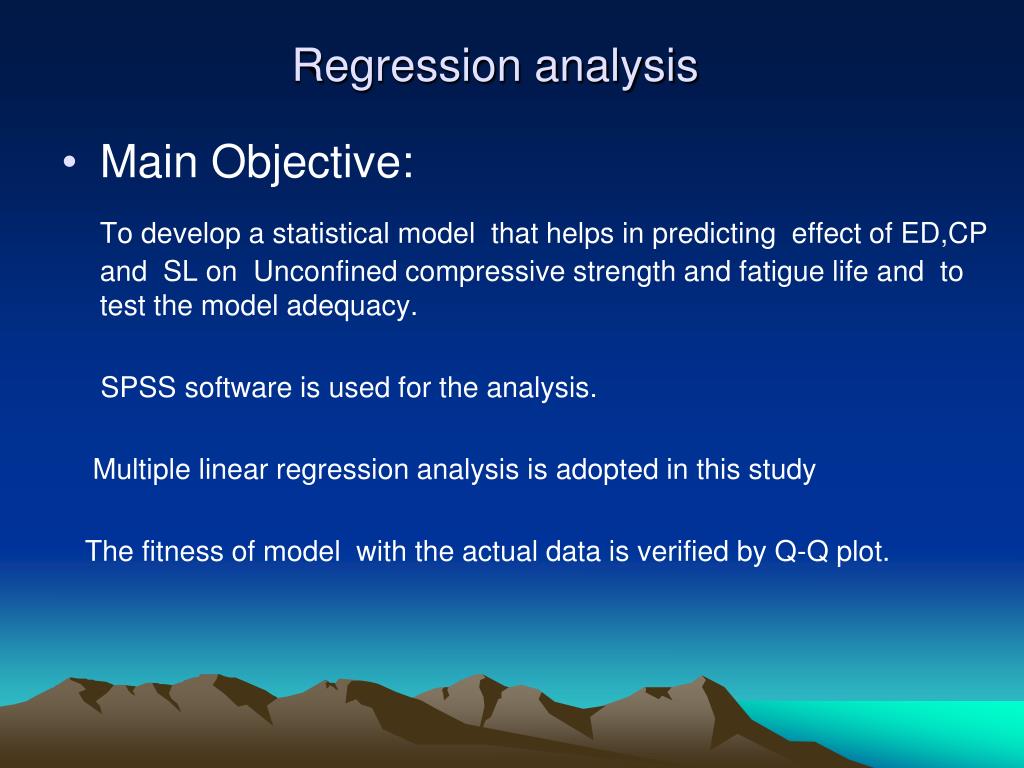 Regression analysis

• Main Objective:

To develop a statistical model that helps in predicting effect of ED,CP and SL on Unconfined compressive strength and fatigue life and to test the model adequacy.

SPSS software is used for the analysis.

Multiple linear regression analysis is adopted in this study

The fitness of model with the actual data is verified by Q-Q plot.